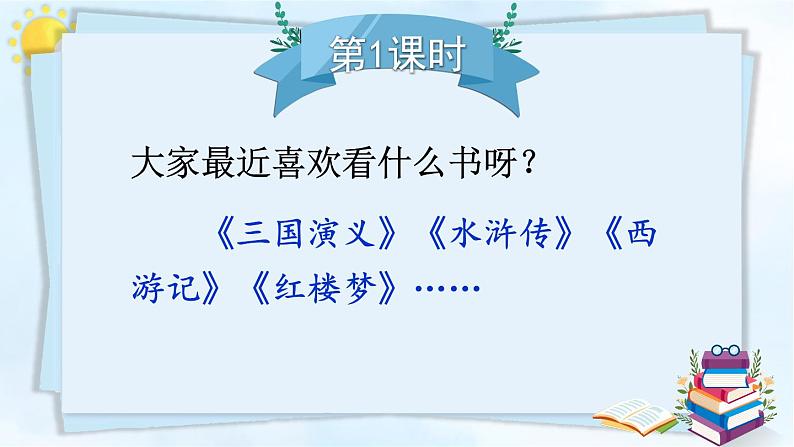 第1课时

大家最近喜欢看什么书呀？

《三国演义》《水浒传》《西游记》《红楼梦》……